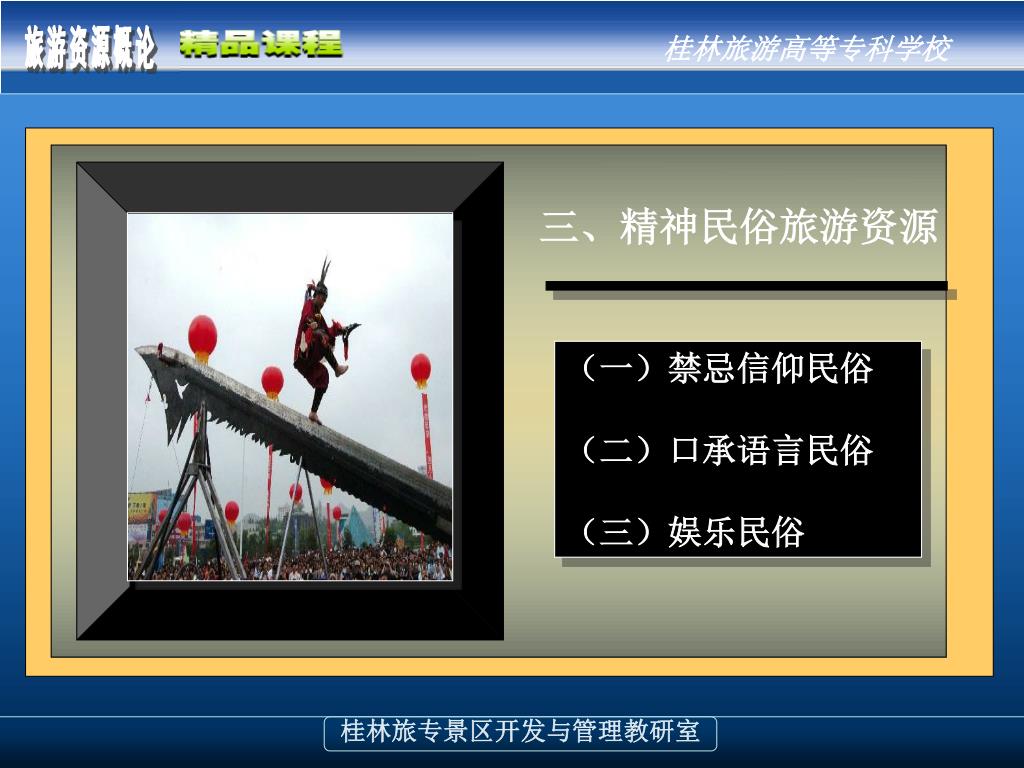 旅游资源概论 精品课程

桂林旅游高等专科学校

三、精神民俗旅游资源

（一）禁忌信仰民俗

（二）口承语言民俗

（三）娱乐民俗

桂林旅专景区开发与管理教研室